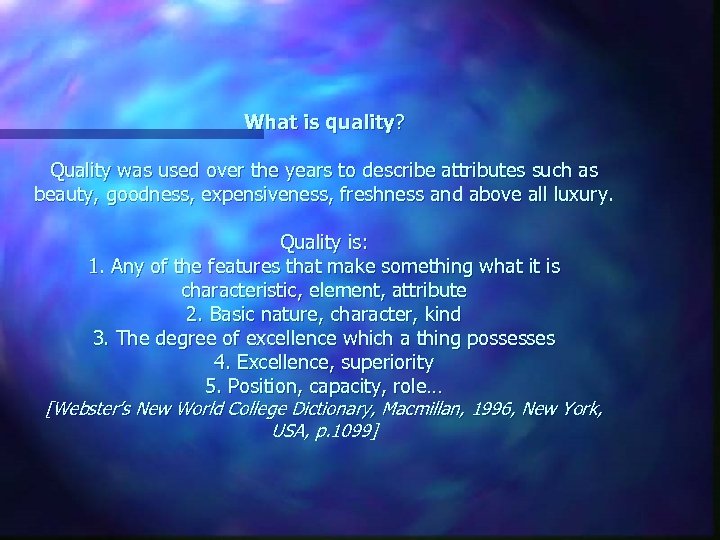 What is quality?

Quality was used over the years to describe attributes such as beauty, goodness, expensiveness, freshness and above all luxury.

Quality is:
1. Any of the features that make something what it is characteristic, element, attribute
2. Basic nature, character, kind
3. The degree of excellence which a thing possesses
4. Excellence, superiority
5. Position, capacity, role…
[Webster's New World College Dictionary, Macmillan, 1996, New York, USA, p.1099]